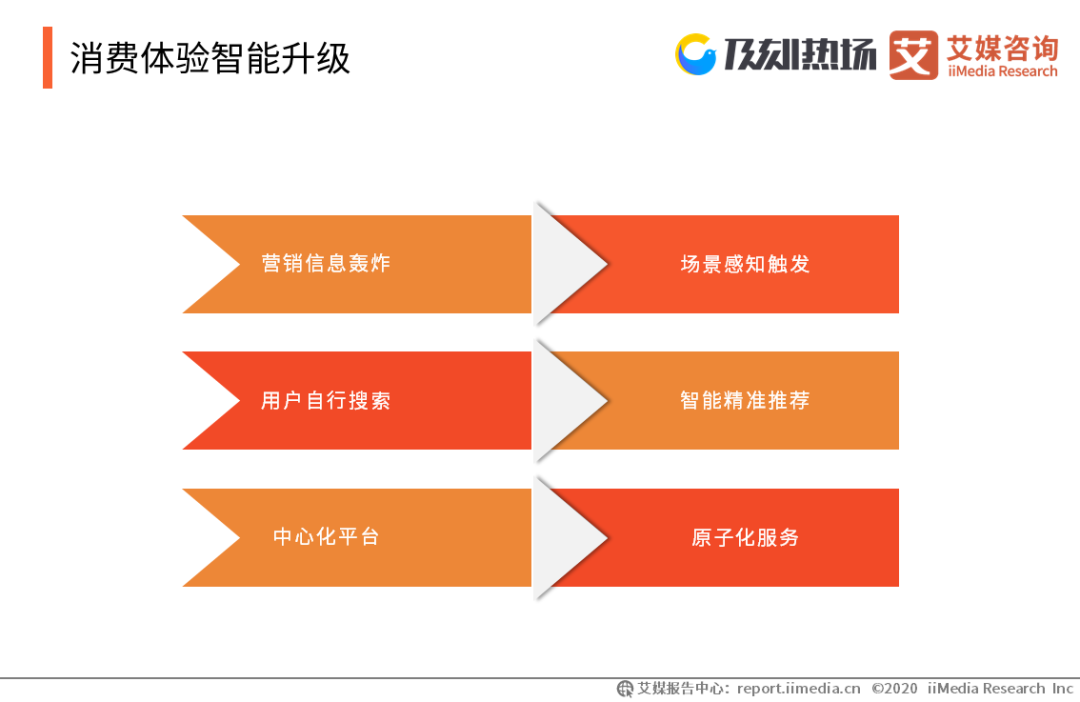 消费体验智能升级

及刻热场

艾 艾媒咨询 iiMedia Research

营销信息轰炸

场景感知触发

用户自行搜索

智能精准推荐

中心化平台

原子化服务

艾媒报告中心：report.iimedia.cn ©2020 iiMedia Research Inc